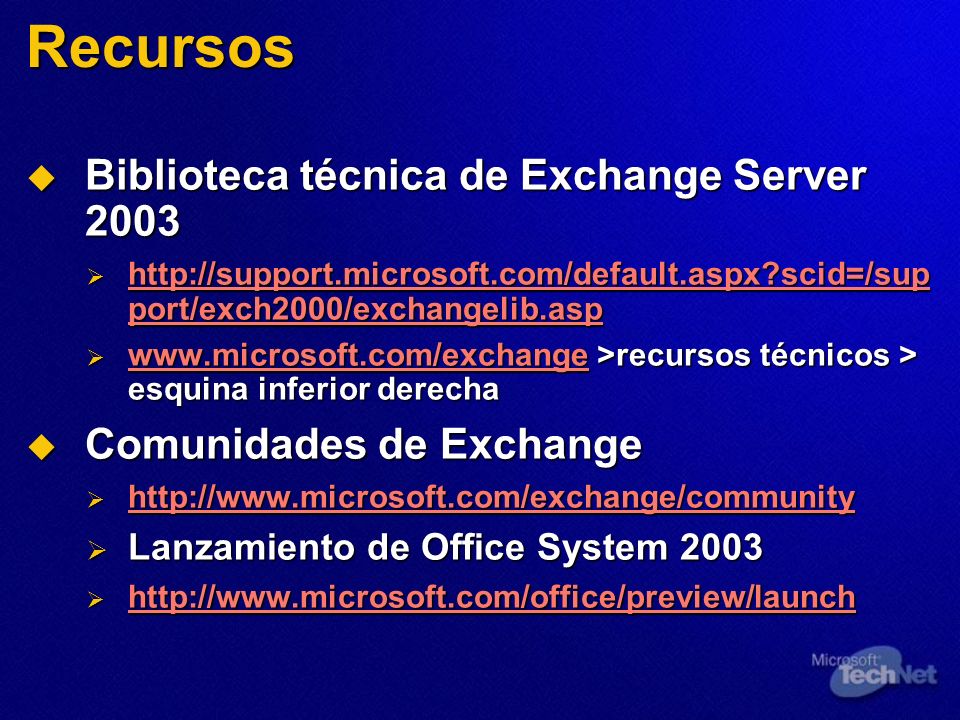 Recursos

Biblioteca técnica de Exchange Server 2003

http://support.microsoft.com/default.aspx?scid=/support/exch2000/exchangelib.asp

www.microsoft.com/exchange >recursos técnicos > esquina inferior derecha

Comunidades de Exchange

http://www.microsoft.com/exchange/community

Lanzamiento de Office System 2003

http://www.microsoft.com/office/preview/launch

Microsoft TechNet